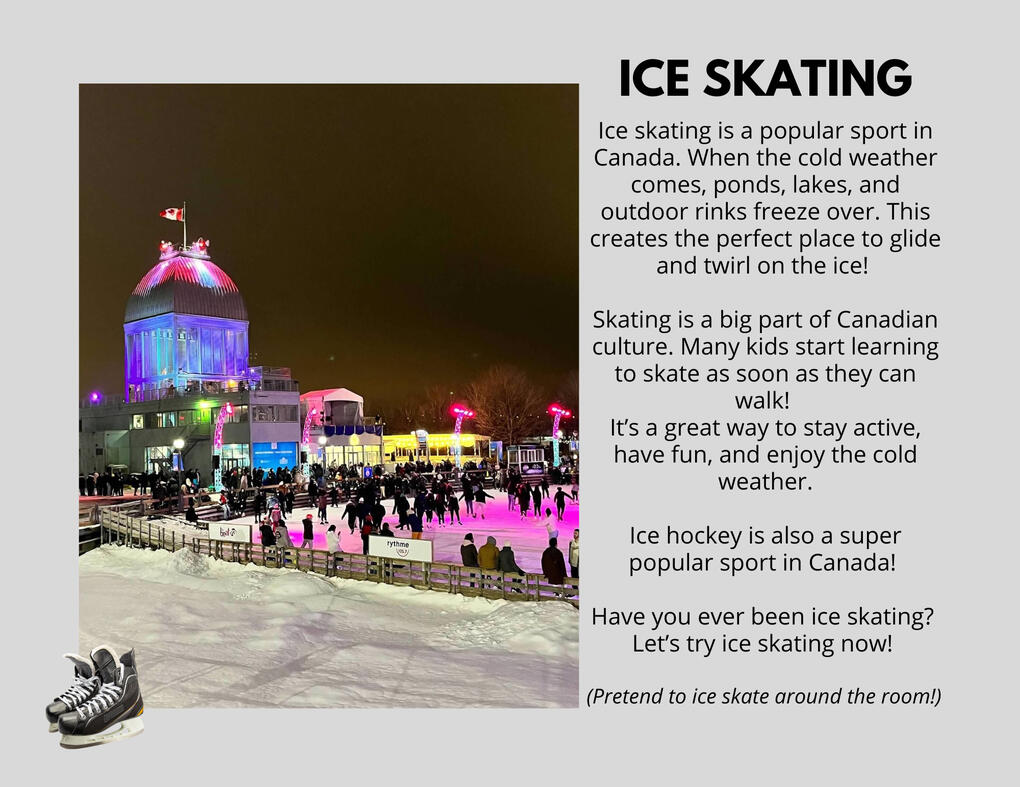 ICE SKATING

Ice skating is a popular sport in Canada. When the cold weather comes, ponds, lakes, and outdoor rinks freeze over. This creates the perfect place to glide and twirl on the ice!

Skating is a big part of Canadian culture. Many kids start learning to skate as soon as they can walk!
It's a great way to stay active, have fun, and enjoy the cold weather.

Ice hockey is also a super popular sport in Canada!

Have you ever been ice skating?
Let's try ice skating now!

(Pretend to ice skate around the room!)

bell
rythme